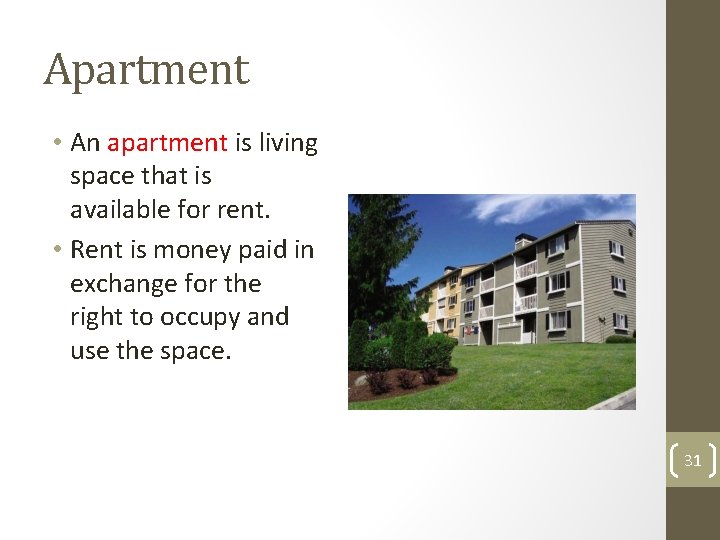 Apartment

• An apartment is living space that is available for rent.

• Rent is money paid in exchange for the right to occupy and use the space.

31